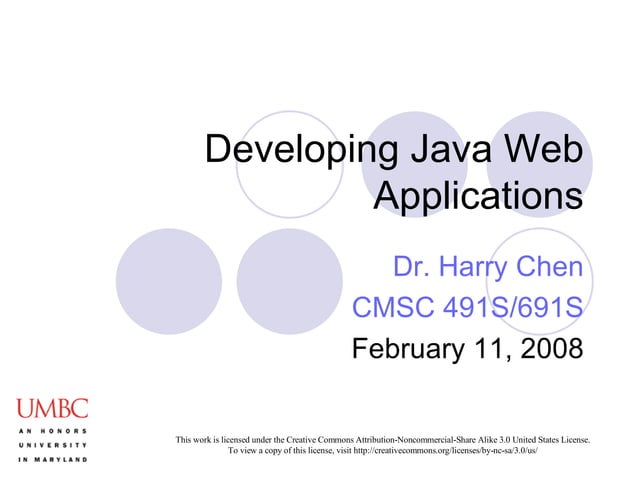 Developing Java Web Applications

Dr. Harry Chen

CMSC 491S/691S

February 11, 2008

UMBC
AN HONORS UNIVERSITY IN MARYLAND

This work is licensed under the Creative Commons Attribution-Noncommercial-Share Alike 3.0 United States License. To view a copy of this license, visit http://creativecommons.org/licenses/by-nc-sa/3.0/us/